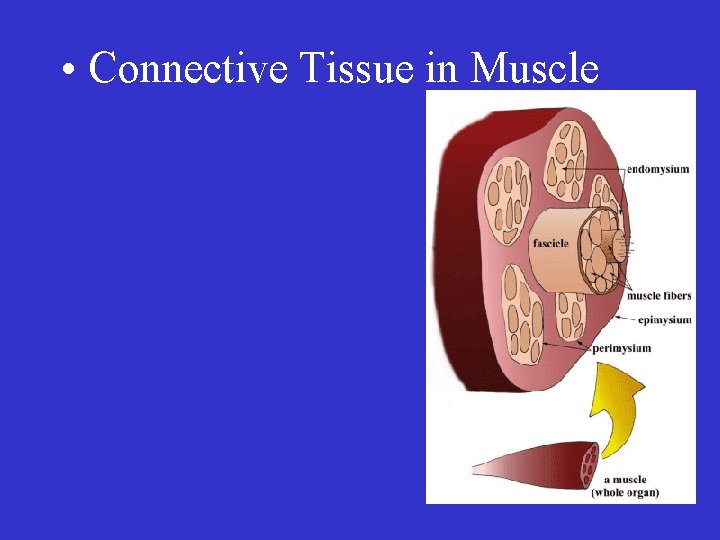 • Connective Tissue in Muscle

endomysium
fascicle
muscle fibers
epimysium
perimysium
a muscle (whole organ)